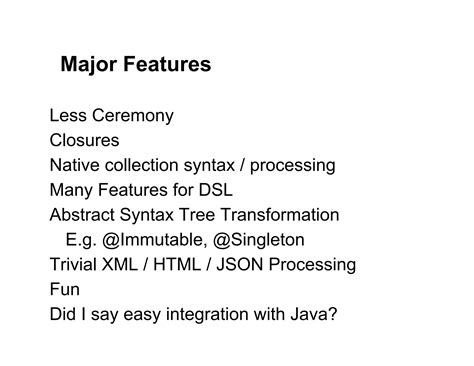 Major Features

Less Ceremony
Closures
Native collection syntax / processing
Many Features for DSL
Abstract Syntax Tree Transformation
E.g. @Immutable, @Singleton
Trivial XML / HTML / JSON Processing
Fun
Did I say easy integration with Java?